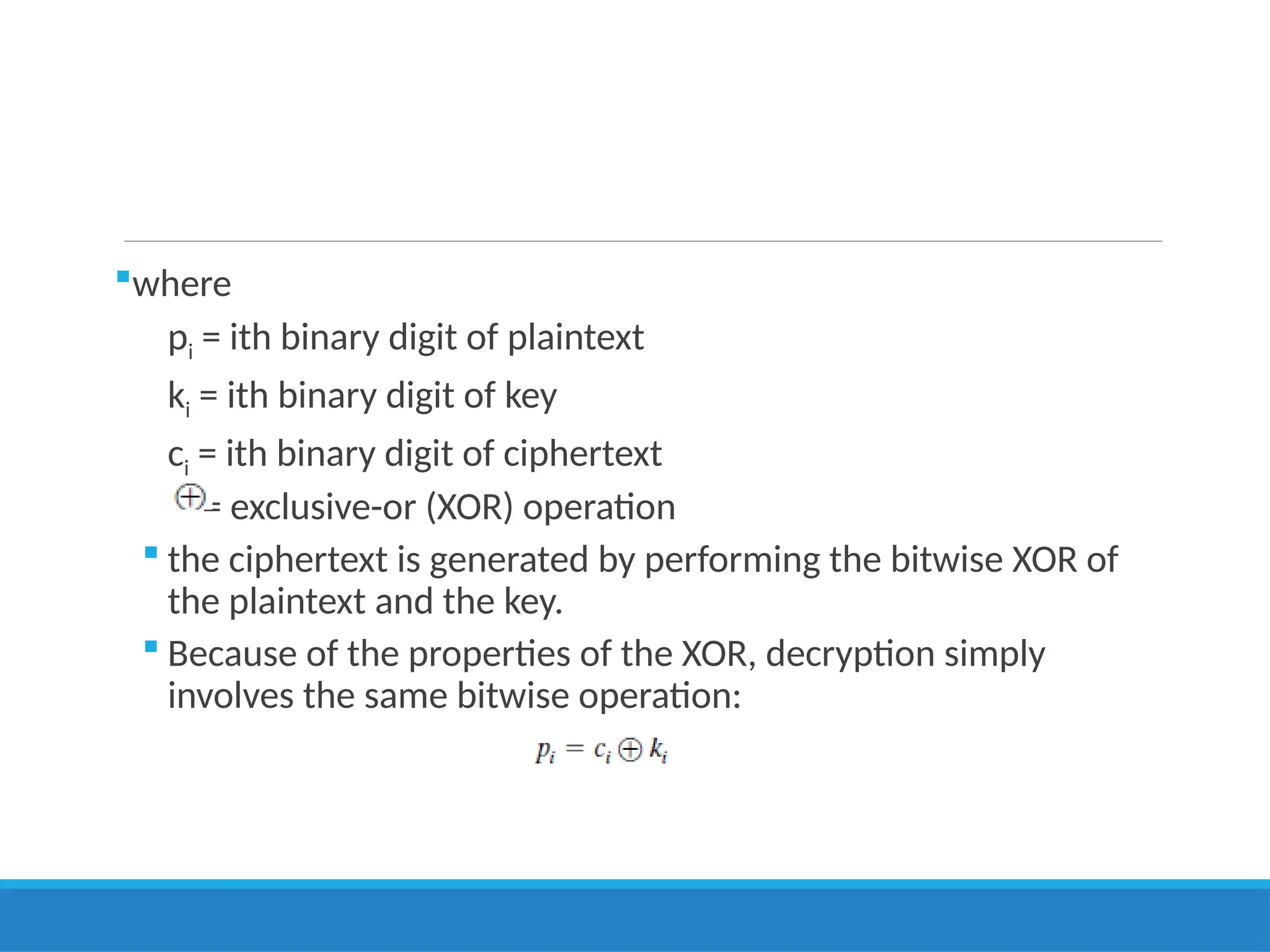 where

$p_i$ = ith binary digit of plaintext

$k_i$ = ith binary digit of key

$c_i$ = ith binary digit of ciphertext

$\oplus$ = exclusive-or (XOR) operation

the ciphertext is generated by performing the bitwise XOR of the plaintext and the key.

Because of the properties of the XOR, decryption simply involves the same bitwise operation:

$p_i = c_i \oplus k_i$